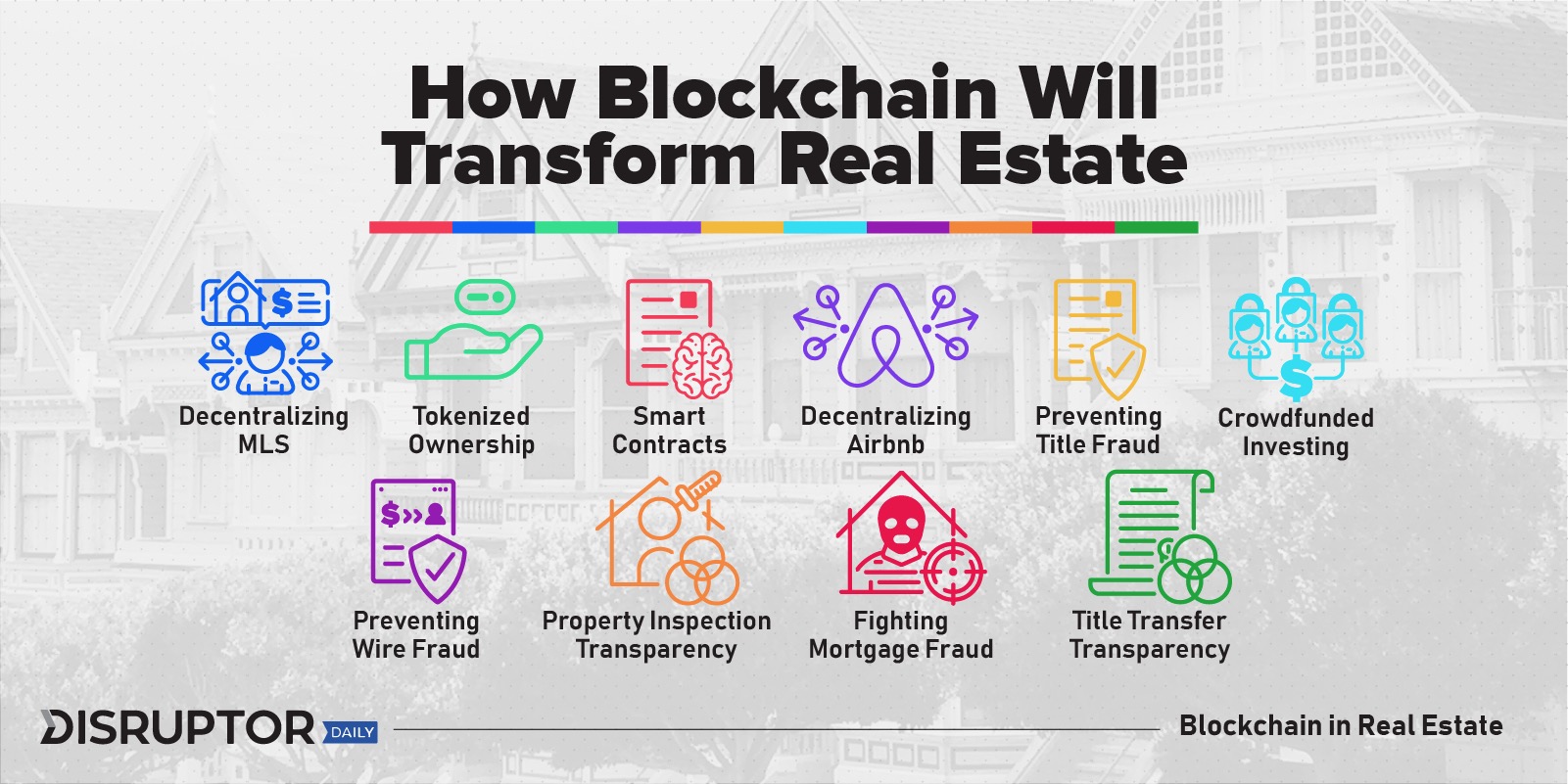 How Blockchain Will Transform Real Estate

Decentralizing MLS

Tokenized Ownership

Smart Contracts

Decentralizing Airbnb

Preventing Title Fraud

Crowdfunded Investing

Preventing Wire Fraud

Property Inspection Transparency

Fighting Mortgage Fraud

Title Transfer Transparency

DISRUPTOR DAILY

Blockchain in Real Estate